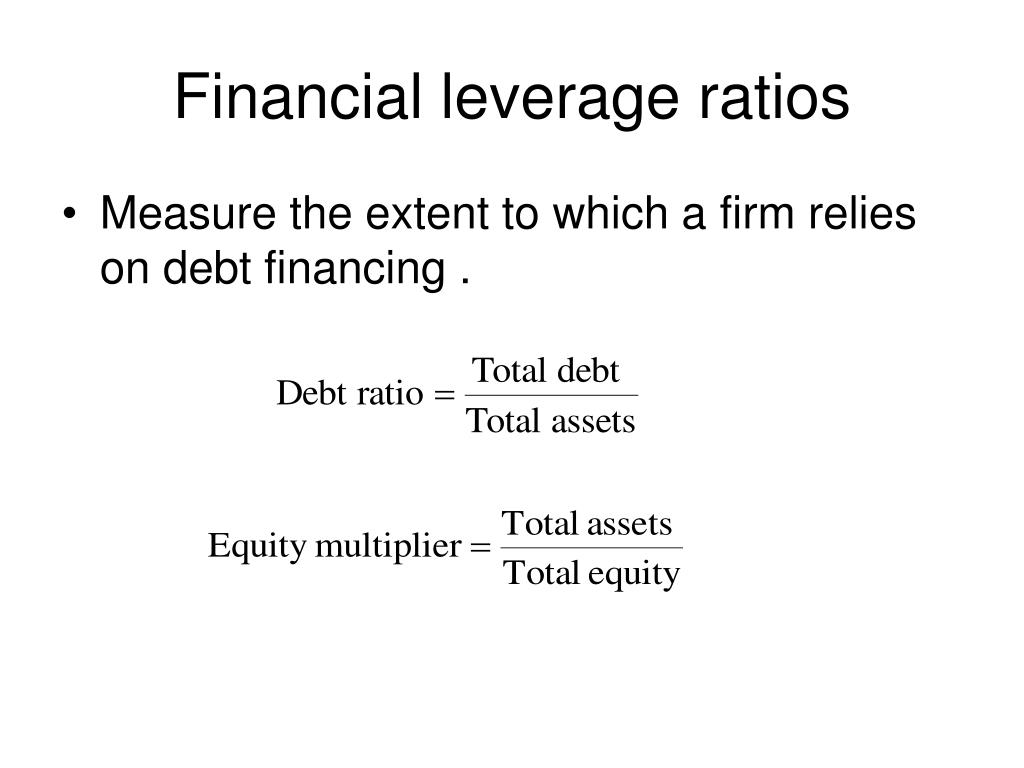 Financial leverage ratios

• Measure the extent to which a firm relies on debt financing .

$\text{Debt ratio} = \frac{\text{Total debt}}{\text{Total assets}}$

$\text{Equity multiplier} = \frac{\text{Total assets}}{\text{Total equity}}$